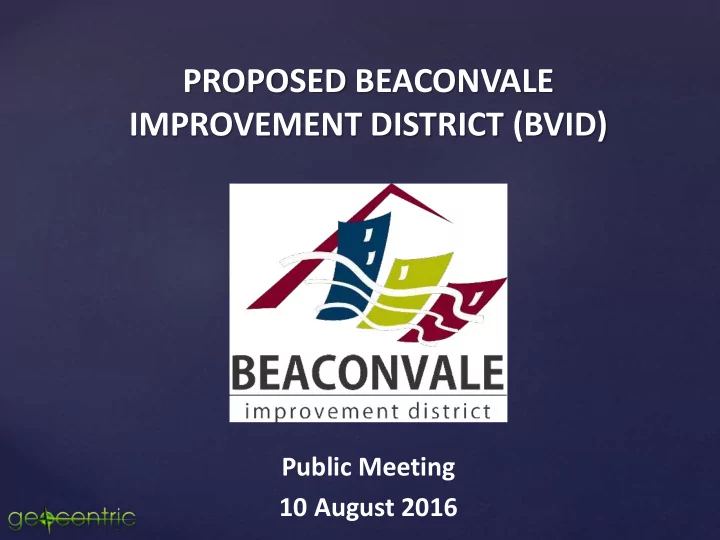 PROPOSED BEACONVALE IMPROVEMENT DISTRICT (BVID)

BEACONVALE
improvement district

Public Meeting
10 August 2016

geocentric